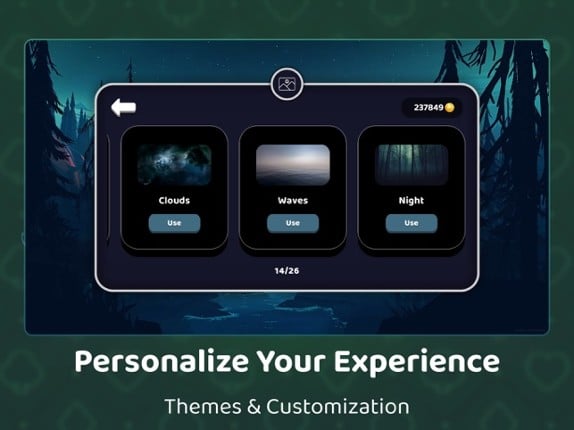 237849

Clouds

Use

Waves

Use

Night

Use

14/26

Personalize Your Experience

Themes & Customization